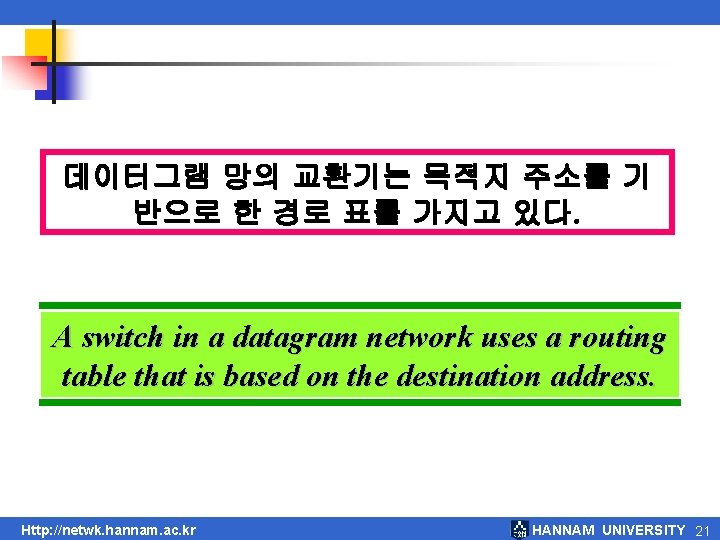 데이터그램 망의 교환기는 목적지 주소를 기반으로 한 경로 표를 가지고 있다.

A switch in a datagram network uses a routing table that is based on the destination address.

Http://netwk.hannam.ac.kr

HANNAM UNIVERSITY 21